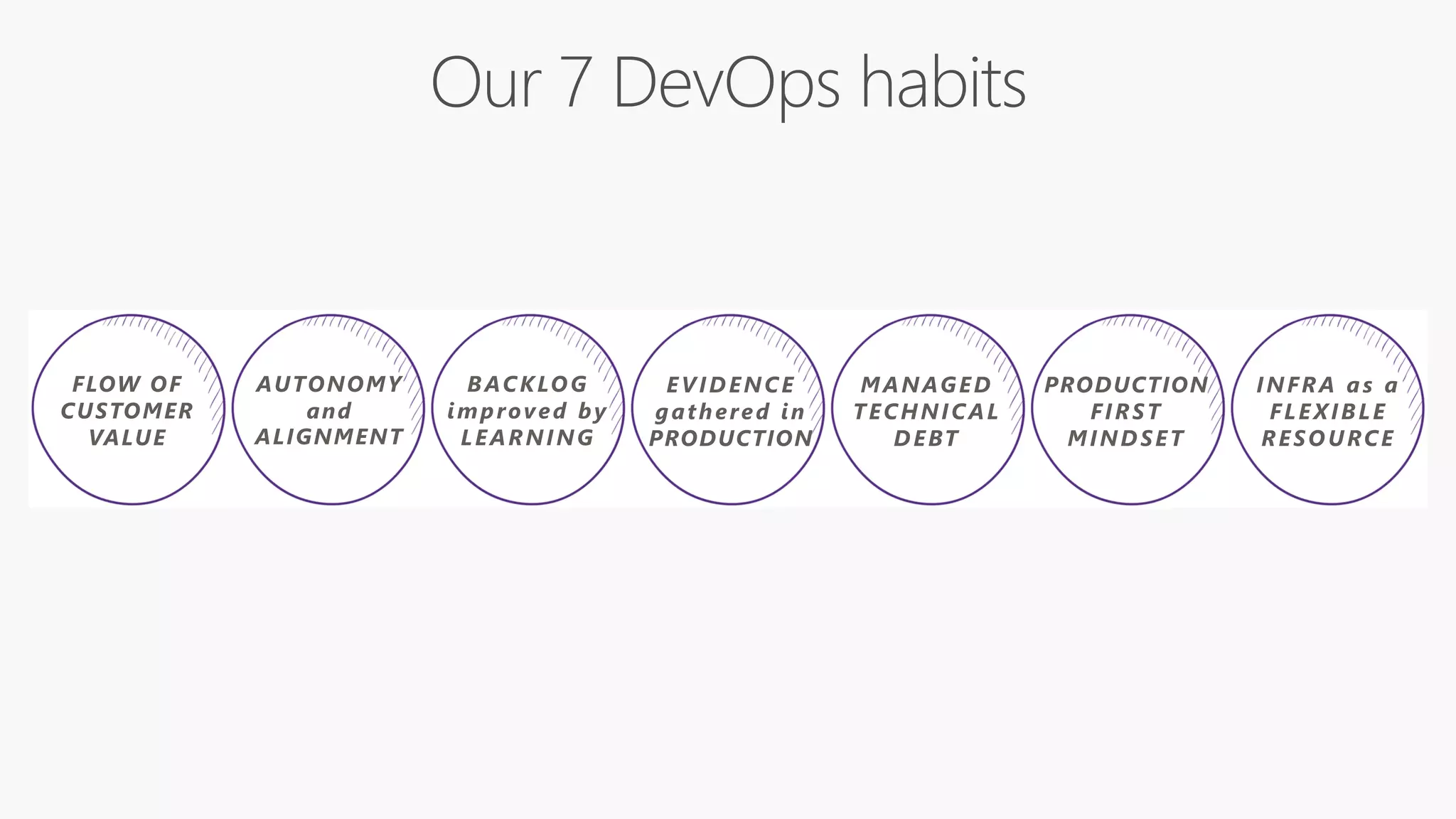 Our 7 DevOps habits

FLOW OF CUSTOMER VALUE

AUTONOMY and ALIGNMENT

BACKLOG improved by LEARNING

EVIDENCE gathered in PRODUCTION

MANAGED TECHNICAL DEBT

PRODUCTION FIRST MINDSET

INFRA as a FLEXIBLE RESOURCE